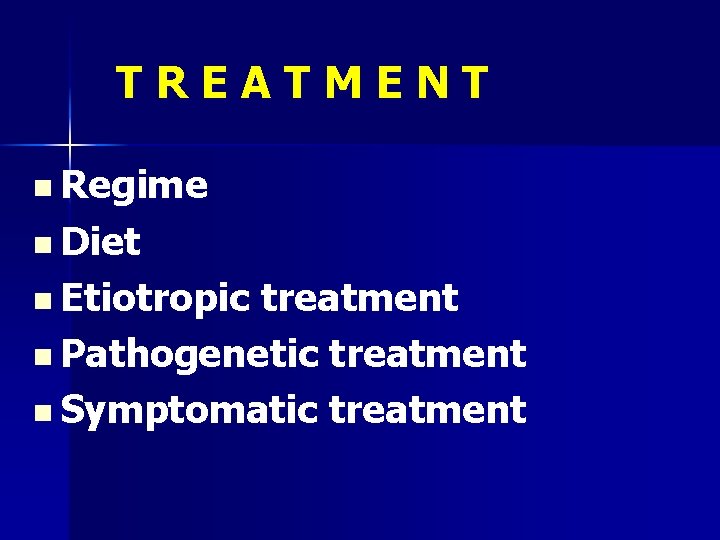 T R E A T M E N T

- Regime
- Diet
- Etiotropic treatment
- Pathogenetic treatment
- Symptomatic treatment